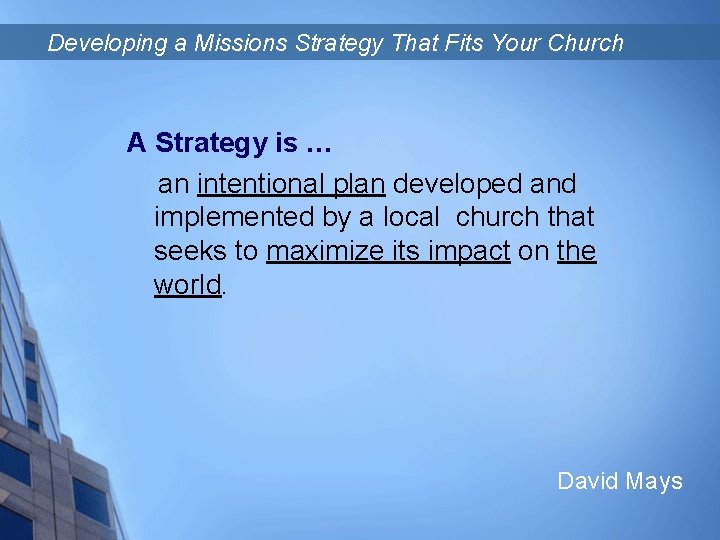 Developing a Missions Strategy That Fits Your Church

A Strategy is …

an intentional plan developed and implemented by a local church that seeks to maximize its impact on the world.

David Mays